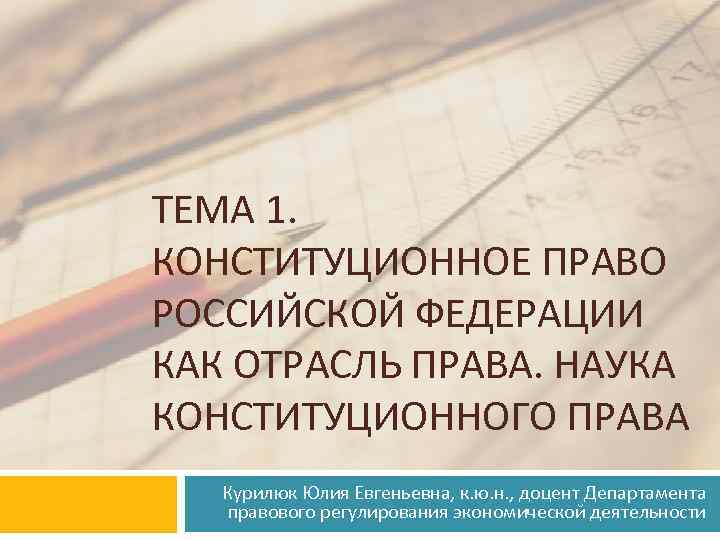 ТЕМА 1. КОНСТИТУЦИОННОЕ ПРАВО РОССИЙСКОЙ ФЕДЕРАЦИИ КАК ОТРАСЛЬ ПРАВА. НАУКА КОНСТИТУЦИОННОГО ПРАВА

Курилюк Юлия Евгеньевна, к.ю.н., доцент Департамента правового регулирования экономической деятельности